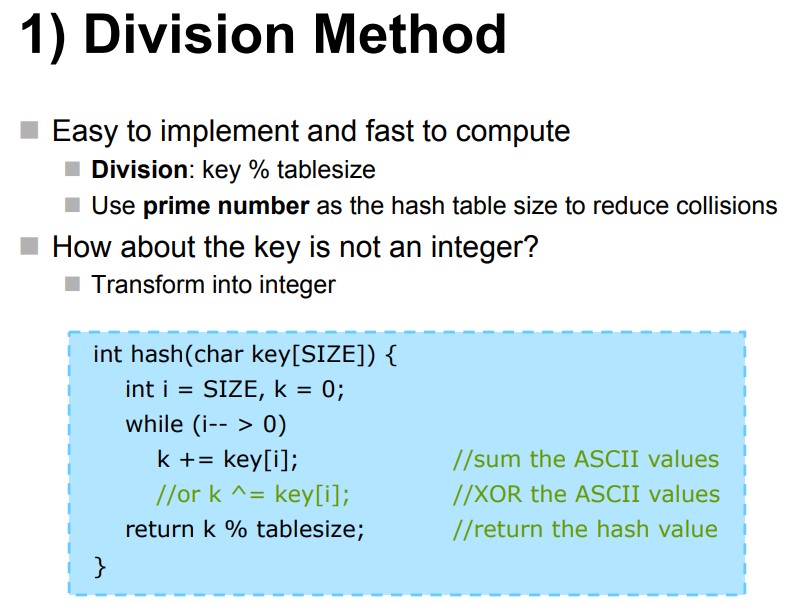 1) Division Method

Easy to implement and fast to compute
Division: key % tablesize
Use prime number as the hash table size to reduce collisions

How about the key is not an integer?
Transform into integer

int hash(char key[SIZE]) {
    int i = SIZE, k = 0;
    while (i-- > 0)
        k += key[i];                //sum the ASCII values
        //or k ^= key[i];           //XOR the ASCII values
    return k % tablesize;           //return the hash value
}